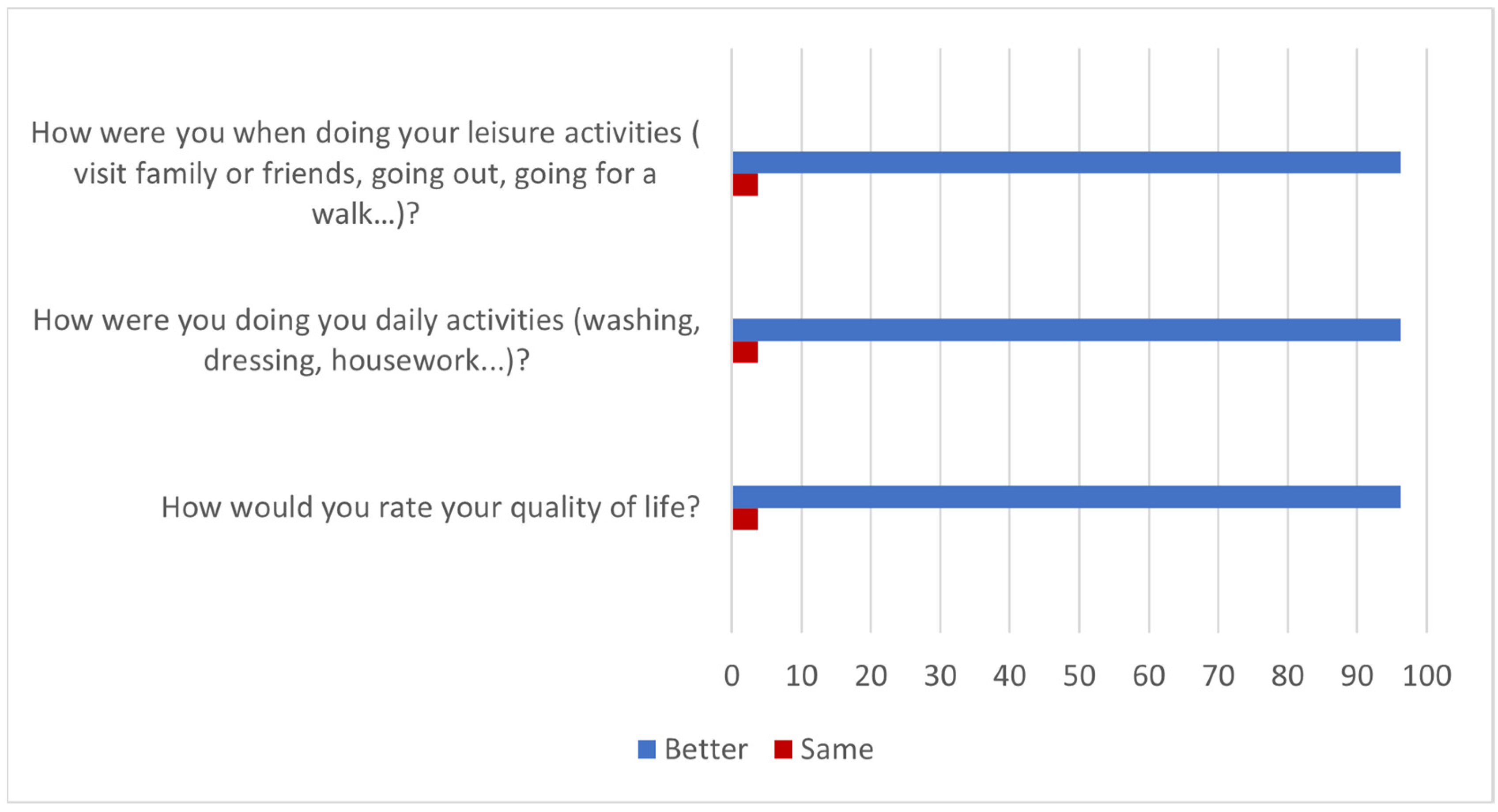 How were you when doing your leisure activities ( visit family or friends, going out, going for a walk...)?

How were you doing you daily activities (washing, dressing, housework...)?

How would you rate your quality of life?

0 10 20 30 40 50 60 70 80 90 100

Better Same